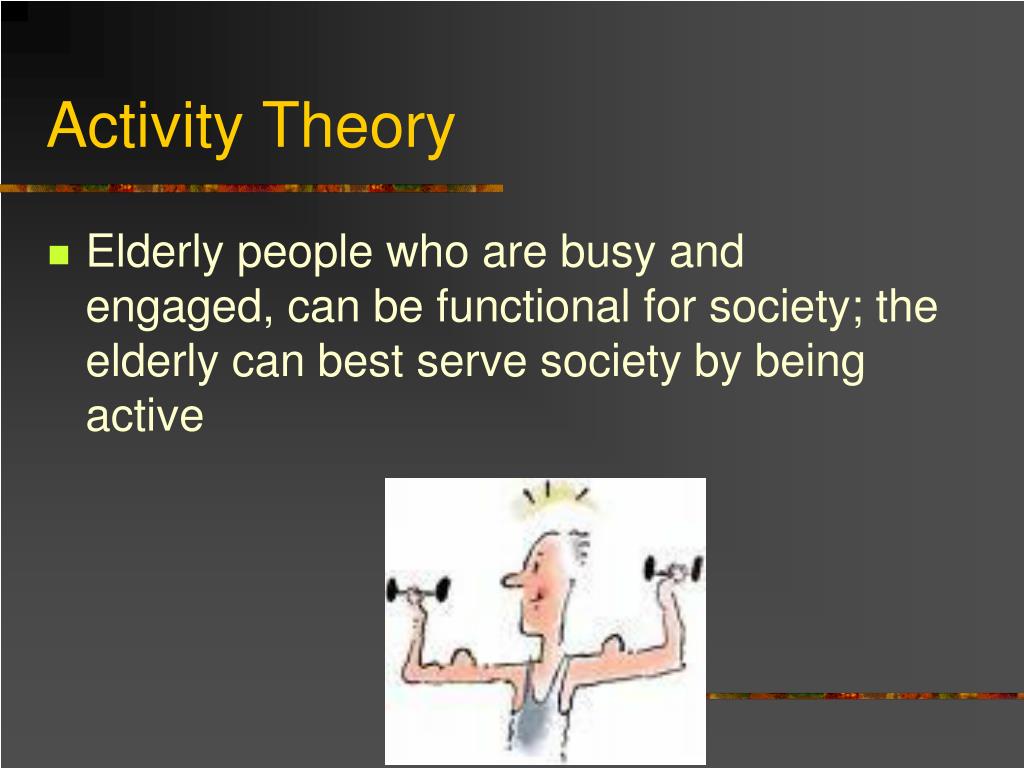 Activity Theory

Elderly people who are busy and engaged, can be functional for society; the elderly can best serve society by being active